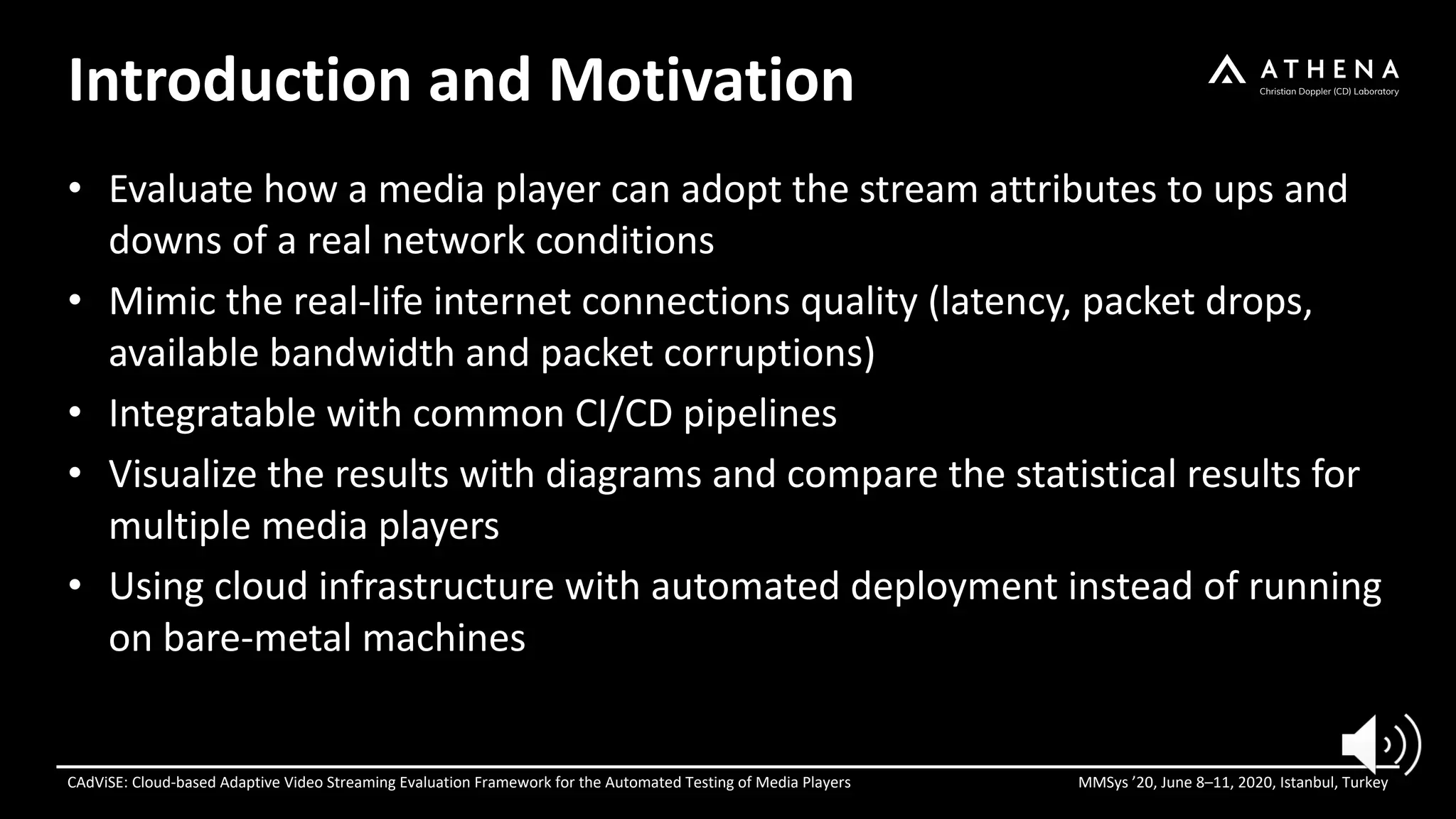 Introduction and Motivation

ATHENA
Christian Doppler (CD) Laboratory

• Evaluate how a media player can adopt the stream attributes to ups and downs of a real network conditions
• Mimic the real-life internet connections quality (latency, packet drops, available bandwidth and packet corruptions)
• Integratable with common CI/CD pipelines
• Visualize the results with diagrams and compare the statistical results for multiple media players
• Using cloud infrastructure with automated deployment instead of running on bare-metal machines

CAdViSE: Cloud-based Adaptive Video Streaming Evaluation Framework for the Automated Testing of Media Players

MMSys '20, June 8–11, 2020, Istanbul, Turkey